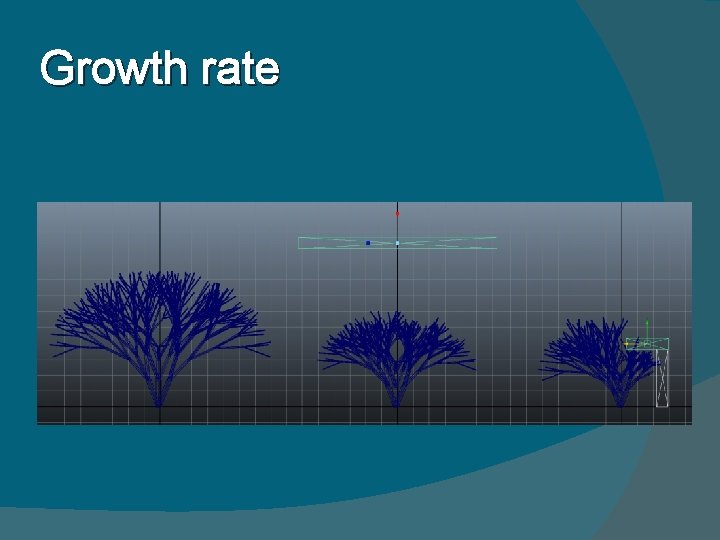 Growth rate